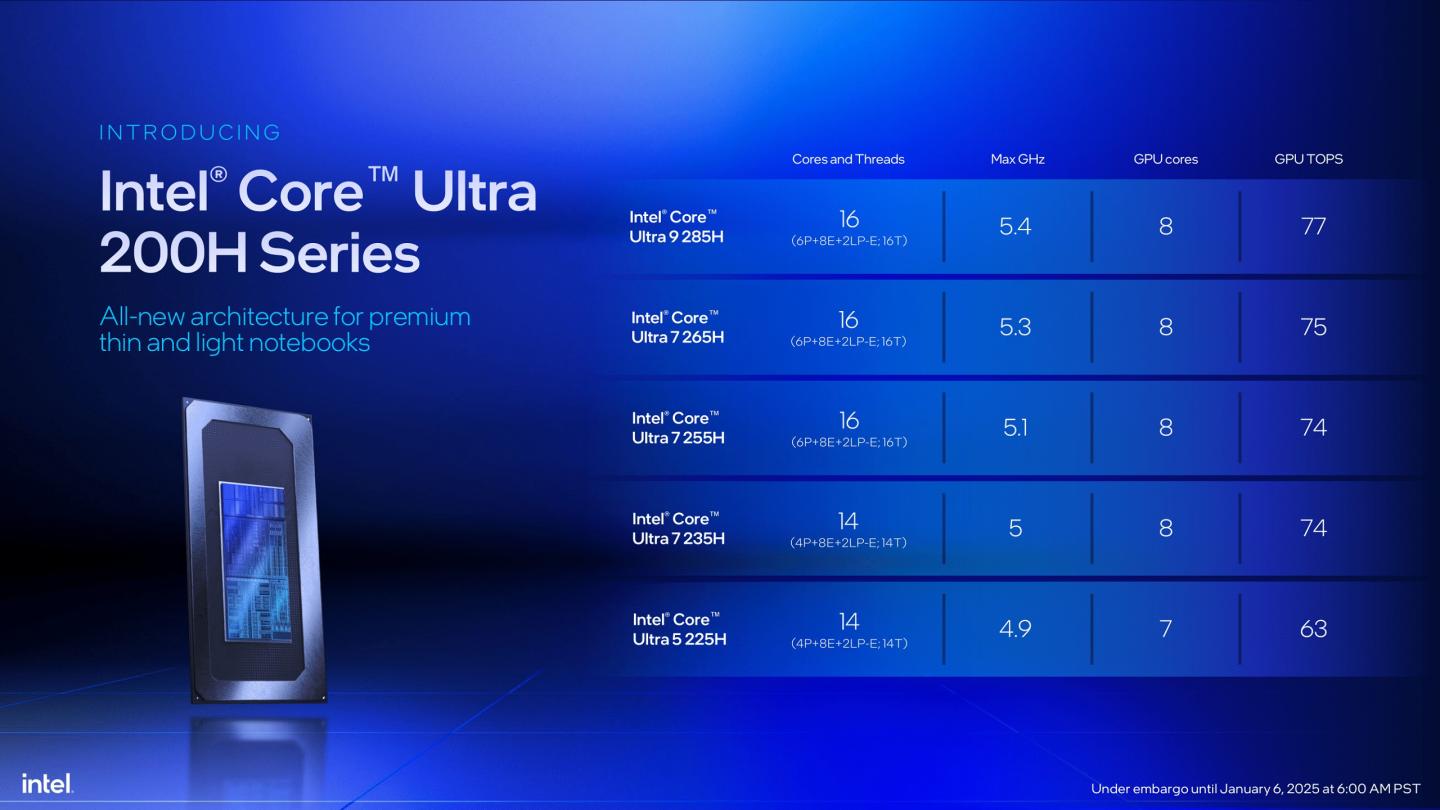 INTRODUCING

Intel® Core™ Ultra 200H Series

All-new architecture for premium thin and light notebooks

| | Cores and Threads | Max GHz | GPU cores | GPU TOPS |
|---|---|---|---|---|
| Intel® Core™ Ultra 9 285H | 16 (6P+8E+2LP-E; 16T) | 5.4 | 8 | 77 |
| Intel® Core™ Ultra 7 265H | 16 (6P+8E+2LP-E; 16T) | 5.3 | 8 | 75 |
| Intel® Core™ Ultra 7 255H | 16 (6P+8E+2LP-E; 16T) | 5.1 | 8 | 74 |
| Intel® Core™ Ultra 7 235H | 14 (4P+8E+2LP-E; 14T) | 5 | 8 | 74 |
| Intel® Core™ Ultra 5 225H | 14 (4P+8E+2LP-E; 14T) | 4.9 | 7 | 63 |

intel.

Under embargo until January 6, 2025 at 6:00 AM PST